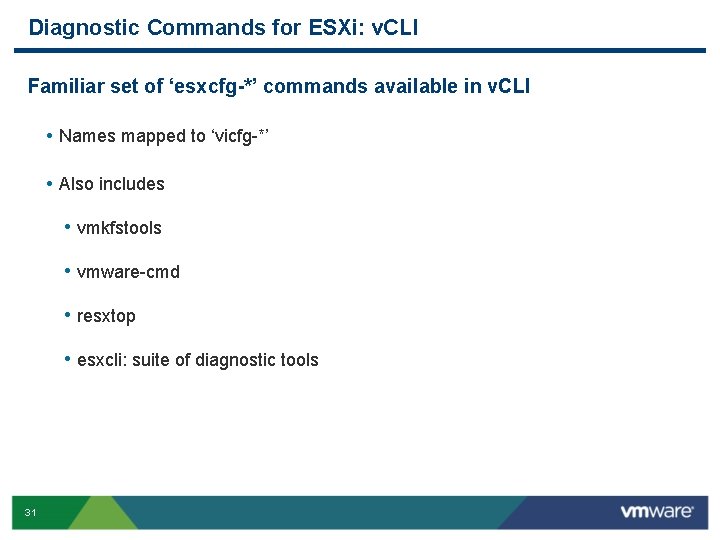 Diagnostic Commands for ESXi: vCLI

Familiar set of ‘esxcfg-*’ commands available in vCLI

• Names mapped to ‘vicfg-*’

• Also includes

• vmkfstools

• vmware-cmd

• resxtop

• esxcli: suite of diagnostic tools

31

vmware